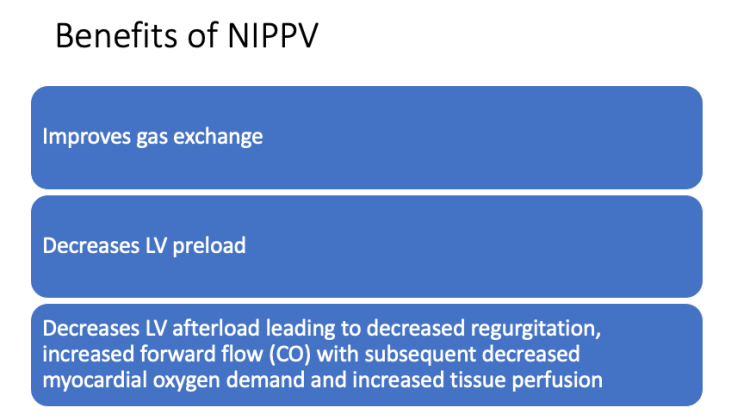 Benefits of NIPPV

Improves gas exchange

Decreases LV preload

Decreases LV afterload leading to decreased regurgitation, increased forward flow (CO) with subsequent decreased myocardial oxygen demand and increased tissue perfusion